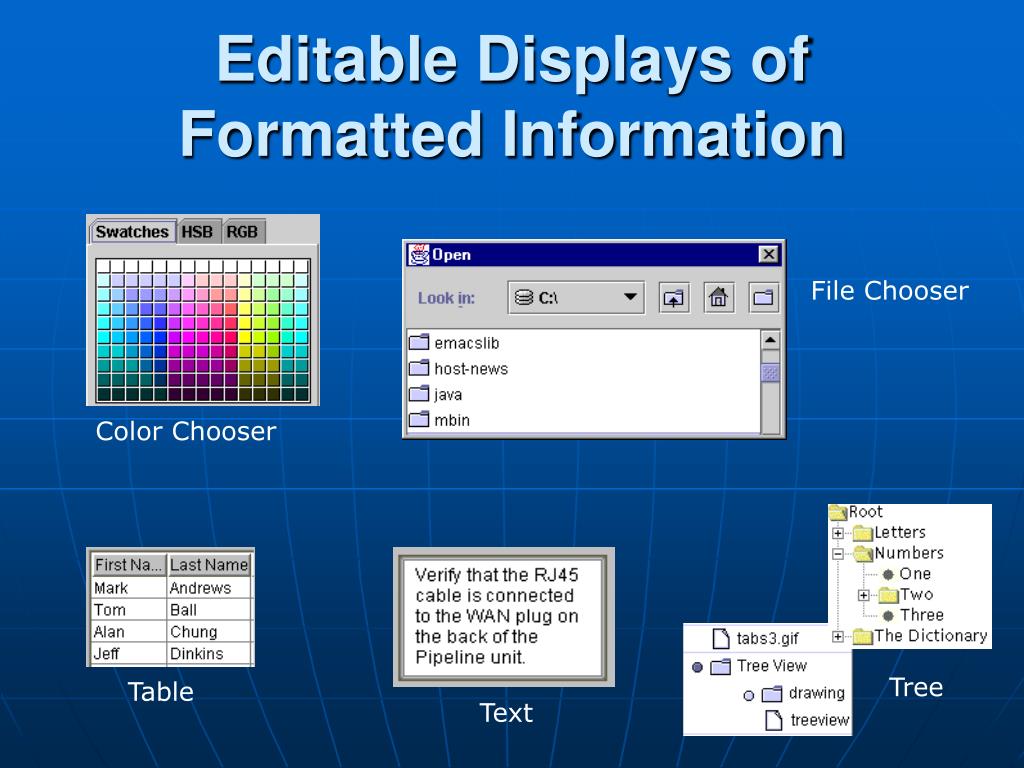 Editable Displays of Formatted Information

Swatches HSB RGB

Color Chooser

Open

Look in: C:\

emacslib
host-news
java
mbin

File Chooser

| First Na... | Last Name |
|---|---|
| Mark | Andrews |
| Tom | Ball |
| Alan | Chung |
| Jeff | Dinkins |

Table

Verify that the RJ45 cable is connected to the WAN plug on the back of the Pipeline unit.

Text

Root
Letters
Numbers
One
Two
Three
The Dictionary

tabs3.gif
Tree View
drawing
treeview

Tree